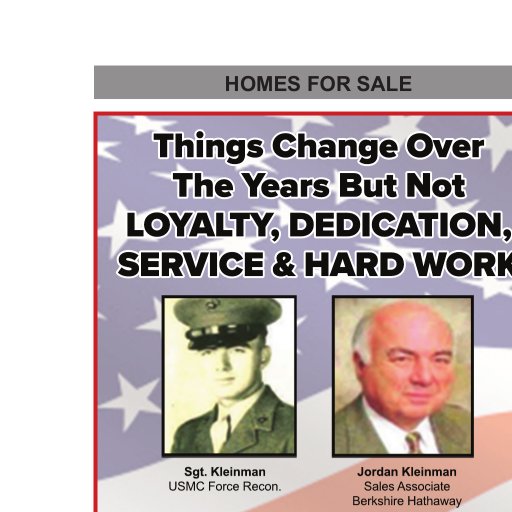 HOMES FOR SALE

Things Change Over The Years But Not LOYALTY, DEDICATION, SERVICE & HARD WORK

Sgt. Kleinman
USMC Force Recon.

Jordan Kleinman
Sales Associate
Berkshire Hathaway